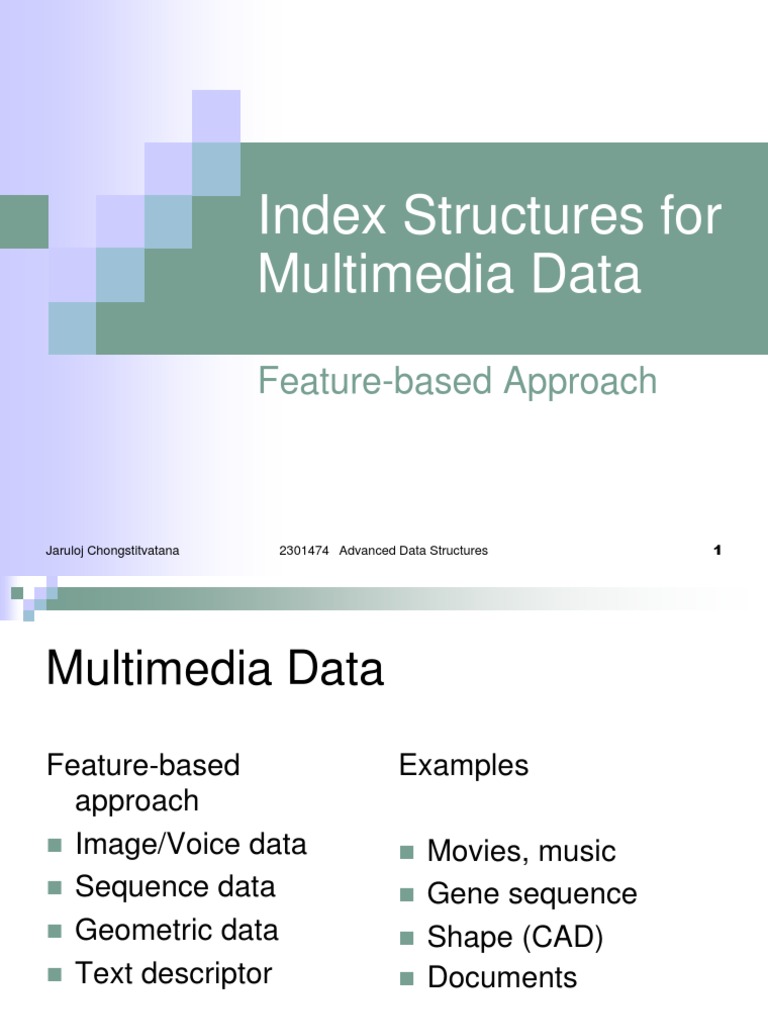 Index Structures for Multimedia Data

Feature-based Approach

Jaruloj Chongstitvatana

2301474 Advanced Data Structures

1

Multimedia Data

Feature-based approach
- Image/Voice data
- Sequence data
- Geometric data
- Text descriptor

Examples
- Movies, music
- Gene sequence
- Shape (CAD)
- Documents